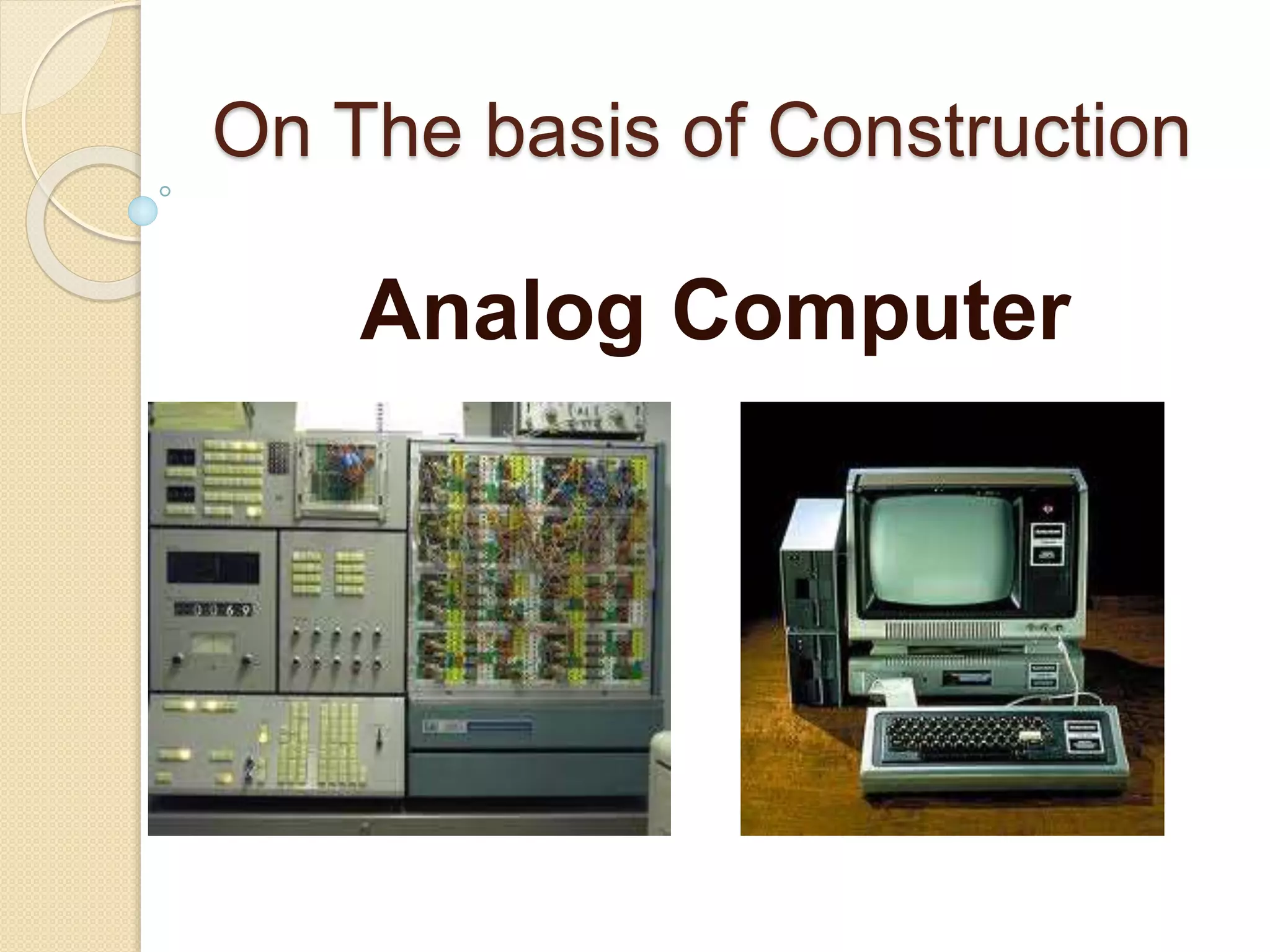 On The basis of Construction

Analog Computer